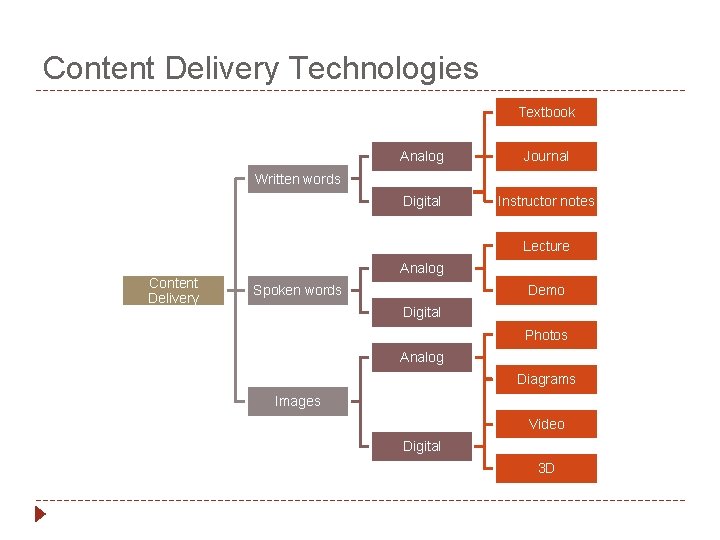 Content Delivery Technologies

Content Delivery

Written words

Analog

Digital

Textbook

Journal

Instructor notes

Spoken words

Analog

Digital

Lecture

Demo

Images

Analog

Digital

Photos

Diagrams

Video

3D